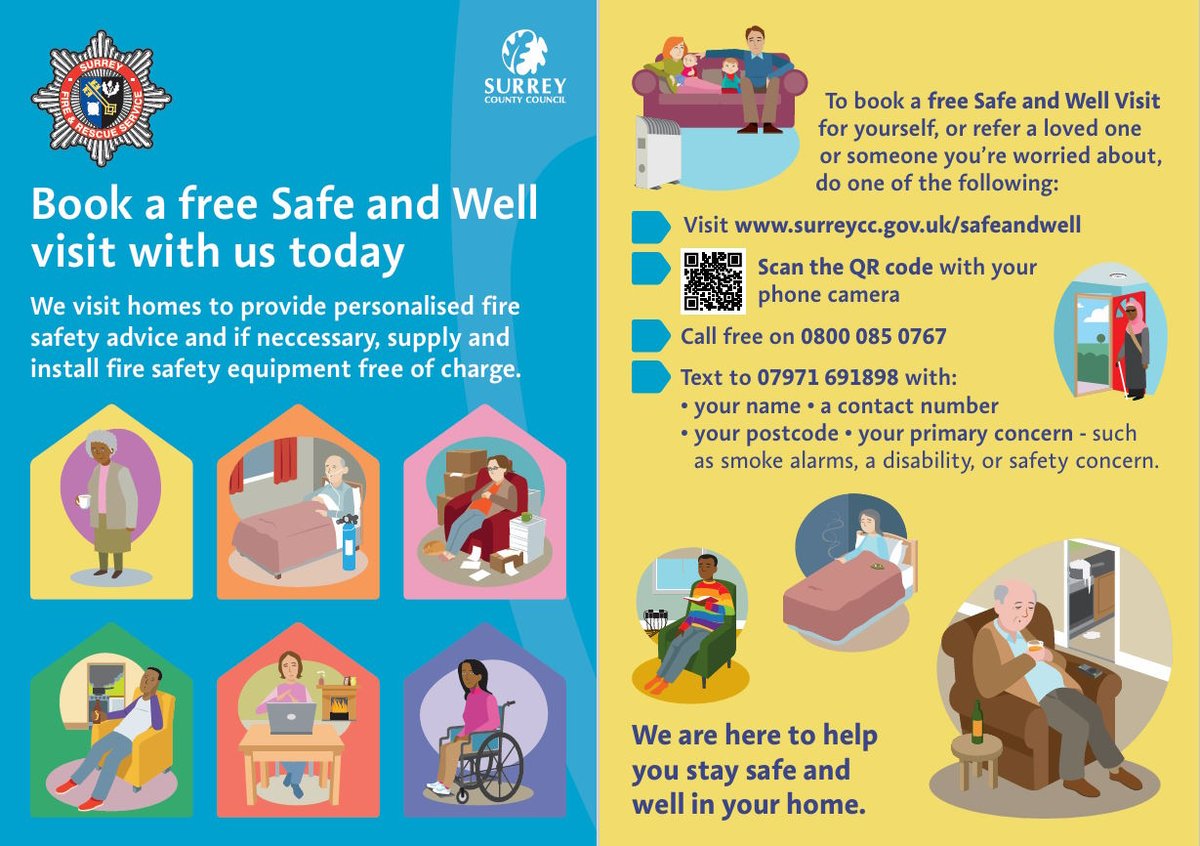 SURREY FIRE & RESCUE SERVICE

SURREY COUNTY COUNCIL

Book a free Safe and Well visit with us today

We visit homes to provide personalised fire safety advice and if neccessary, supply and install fire safety equipment free of charge.

To book a free Safe and Well Visit for yourself, or refer a loved one or someone you're worried about, do one of the following:

Visit www.surreycc.gov.uk/safeandwell

Scan the QR code with your phone camera

Call free on 0800 085 0767

Text to 07971 691898 with:
• your name • a contact number
• your postcode • your primary concern - such as smoke alarms, a disability, or safety concern.

We are here to help you stay safe and well in your home.